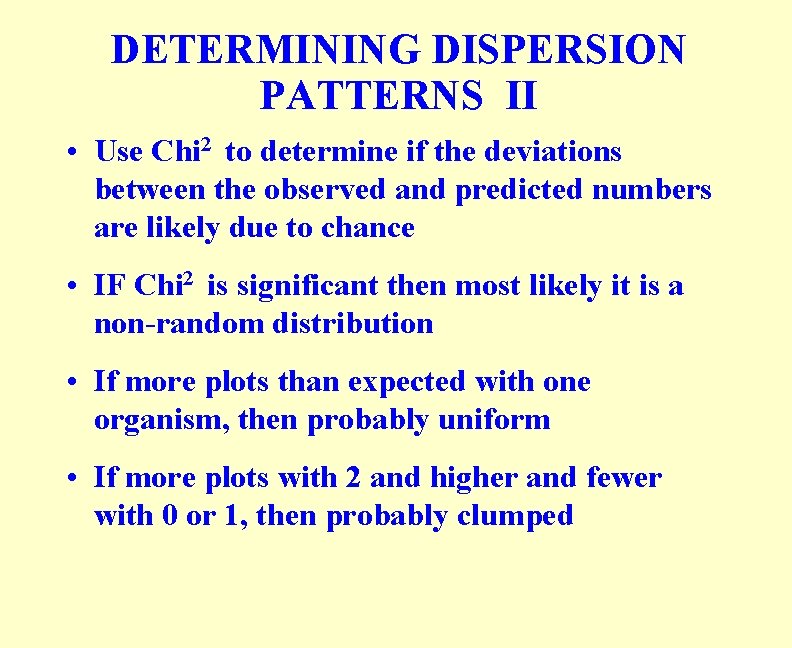 DETERMINING DISPERSION PATTERNS II

• Use Chi$^2$ to determine if the deviations between the observed and predicted numbers are likely due to chance

• IF Chi$^2$ is significant then most likely it is a non-random distribution

• If more plots than expected with one organism, then probably uniform

• If more plots with 2 and higher and fewer with 0 or 1, then probably clumped